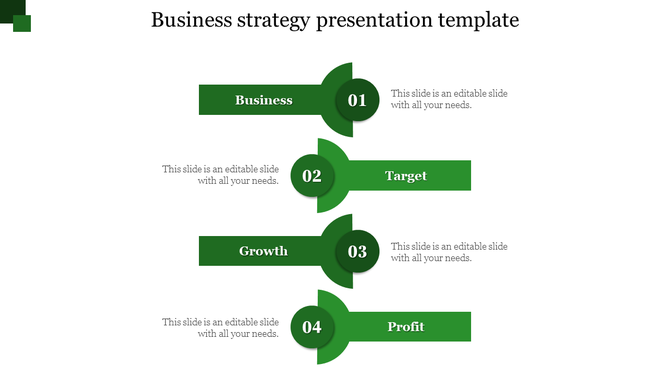 Business strategy presentation template

Business
01
This slide is an editable slide with all your needs.

This slide is an editable slide with all your needs.
02
Target

Growth
03
This slide is an editable slide with all your needs.

This slide is an editable slide with all your needs.
04
Profit